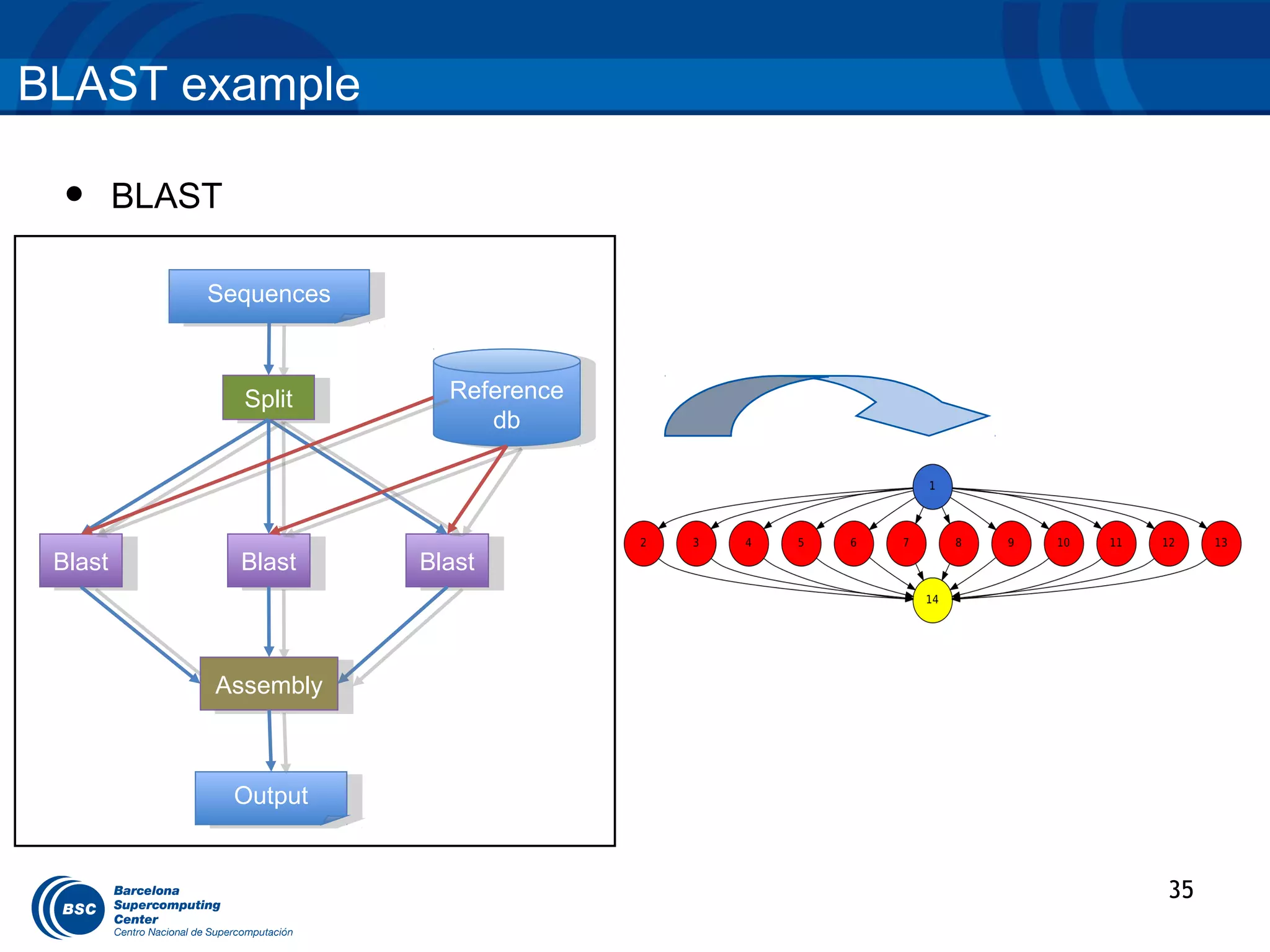 BLAST example

• BLAST

Sequences

Split

Reference db

Blast

Blast

Blast

Assembly

Output

1

2 3 4 5 6 7 8 9 10 11 12 13

14

BSC Barcelona Supercomputing Center
Centro Nacional de Supercomputación

35